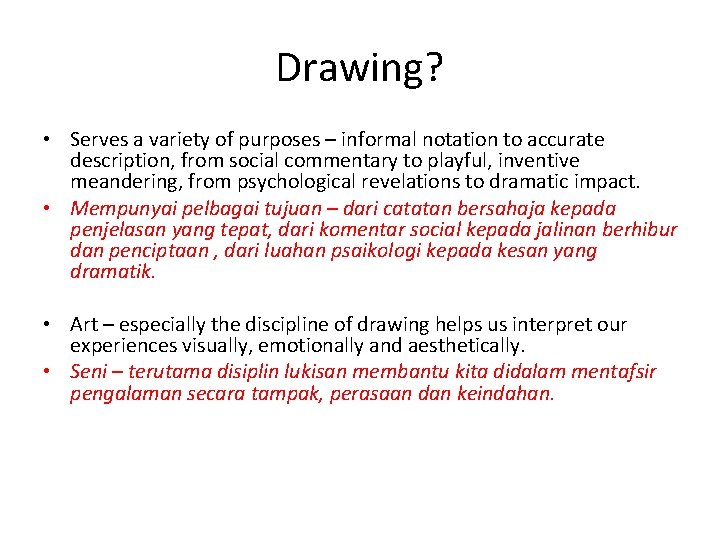 Drawing?

• Serves a variety of purposes – informal notation to accurate description, from social commentary to playful, inventive meandering, from psychological revelations to dramatic impact.
• Mempunyai pelbagai tujuan – dari catatan bersahaja kepada penjelasan yang tepat, dari komentar social kepada jalinan berhibur dan penciptaan , dari luahan psaikologi kepada kesan yang dramatik.

• Art – especially the discipline of drawing helps us interpret our experiences visually, emotionally and aesthetically.
• Seni – terutama disiplin lukisan membantu kita didalam mentafsir pengalaman secara tampak, perasaan dan keindahan.